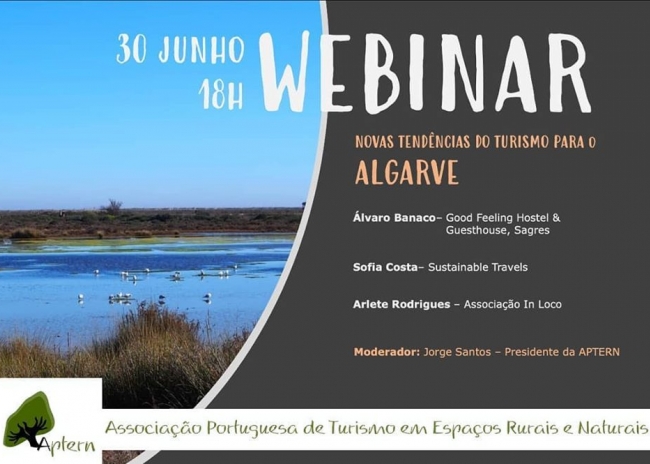 30 JUNHO
18H
WEBINAR

NOVAS TENDÊNCIAS DO TURISMO PARA O
ALGARVE

Álvaro Banaco– Good Feeling Hostel & Guesthouse, Sagres

Sofia Costa– Sustainable Travels

Arlete Rodrigues – Associação In Loco

Moderador: Jorge Santos – Presidente da APTERN

Aptern

Associação Portuguesa de Turismo em Espaços Rurais e Naturais